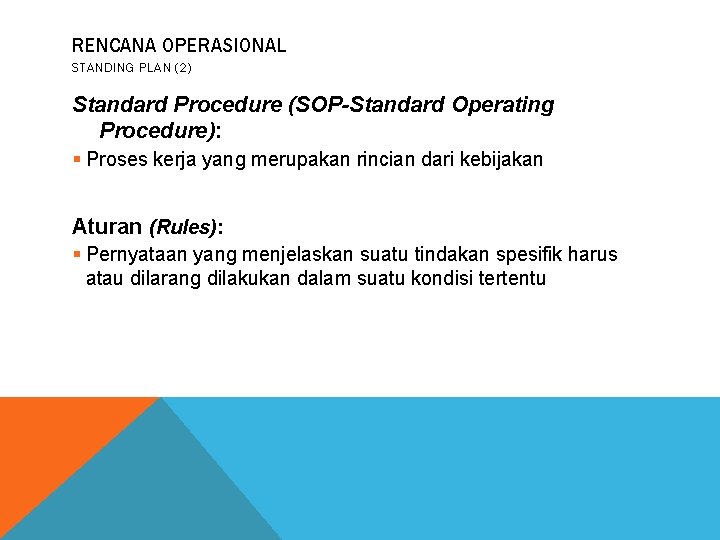 RENCANA OPERASIONAL
STANDING PLAN (2)

Standard Procedure (SOP-Standard Operating Procedure):

▪ Proses kerja yang merupakan rincian dari kebijakan

Aturan (Rules):

▪ Pernyataan yang menjelaskan suatu tindakan spesifik harus atau dilarang dilakukan dalam suatu kondisi tertentu